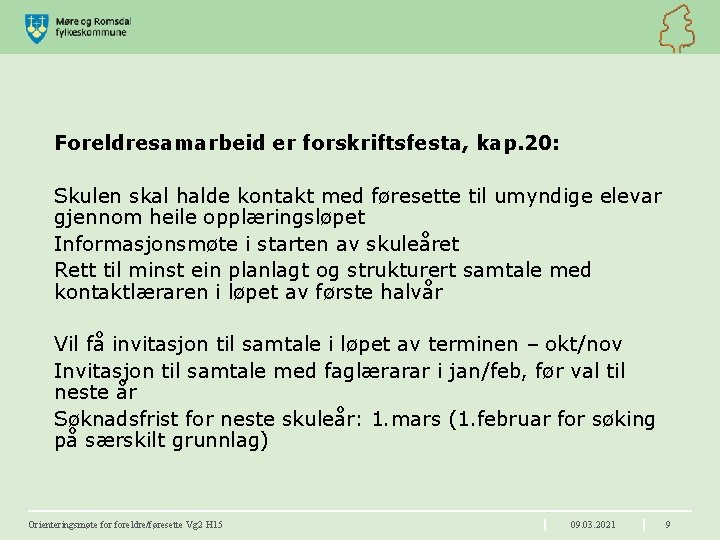 Møre og Romsdal fylkeskommune

Foreldresamarbeid er forskriftsfesta, kap.20:

Skulen skal halde kontakt med føresette til umyndige elevar gjennom heile opplæringsløpet

Informasjonsmøte i starten av skuleåret

Rett til minst ein planlagt og strukturert samtale med kontaktlæraren i løpet av første halvår

Vil få invitasjon til samtale i løpet av terminen – okt/nov

Invitasjon til samtale med faglærarar i jan/feb, før val til neste år

Søknadsfrist for neste skuleår: 1.mars (1.februar for søking på særskilt grunnlag)

Orienteringsmøte for foreldre/føresette Vg2 H15

09.03.2021

9